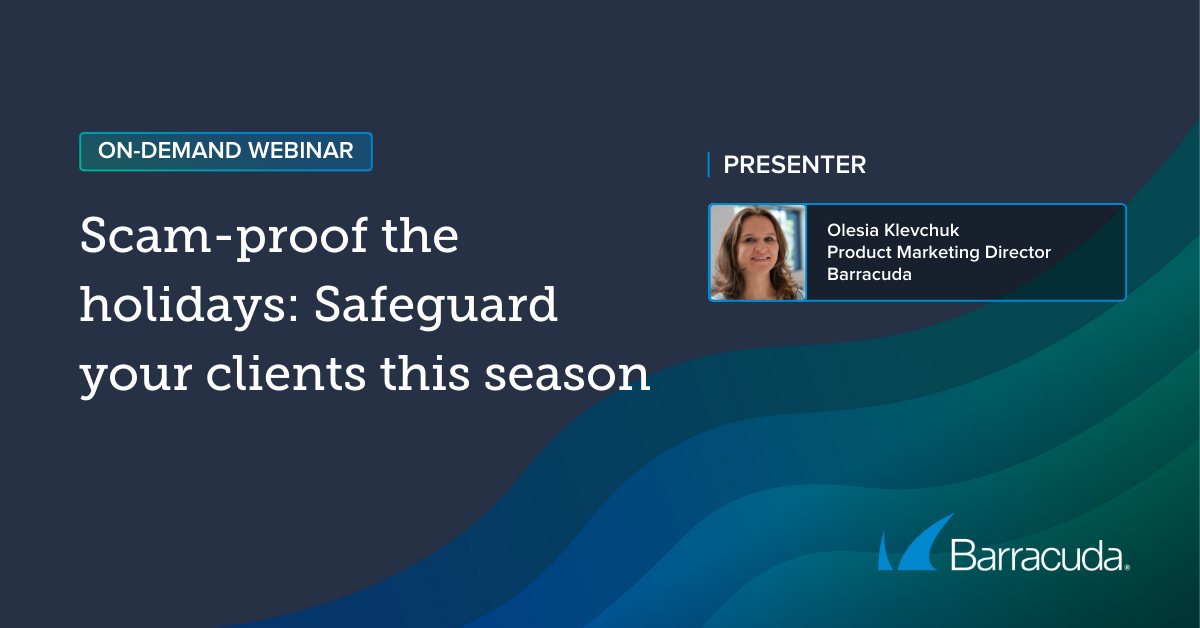 ON-DEMAND WEBINAR

Scam-proof the holidays: Safeguard your clients this season

PRESENTER

Olesia Klevchuk
Product Marketing Director
Barracuda

Barracuda.